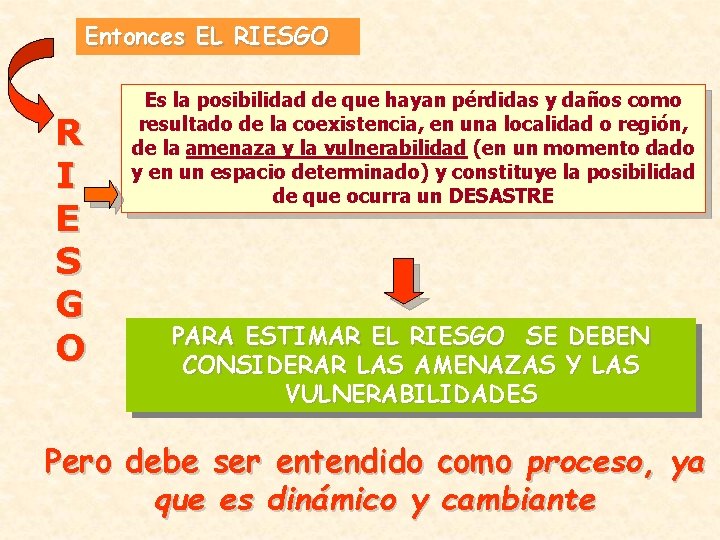 Entonces EL RIESGO

R
I
E
S
G
O

Es la posibilidad de que hayan pérdidas y daños como resultado de la coexistencia, en una localidad o región, de la amenaza y la vulnerabilidad (en un momento dado y en un espacio determinado) y constituye la posibilidad de que ocurra un DESASTRE

PARA ESTIMAR EL RIESGO SE DEBEN CONSIDERAR LAS AMENAZAS Y LAS VULNERABILIDADES

Pero debe ser entendido como proceso, ya que es dinámico y cambiante